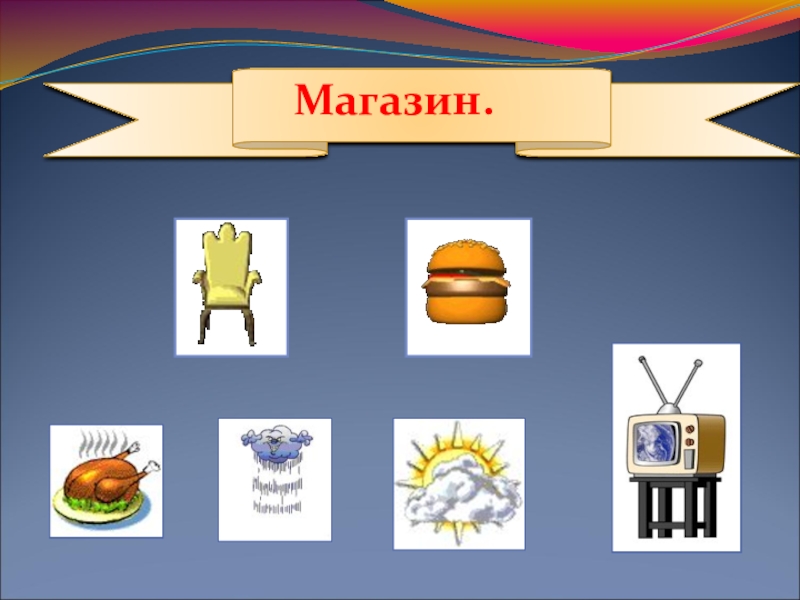 Магазин.